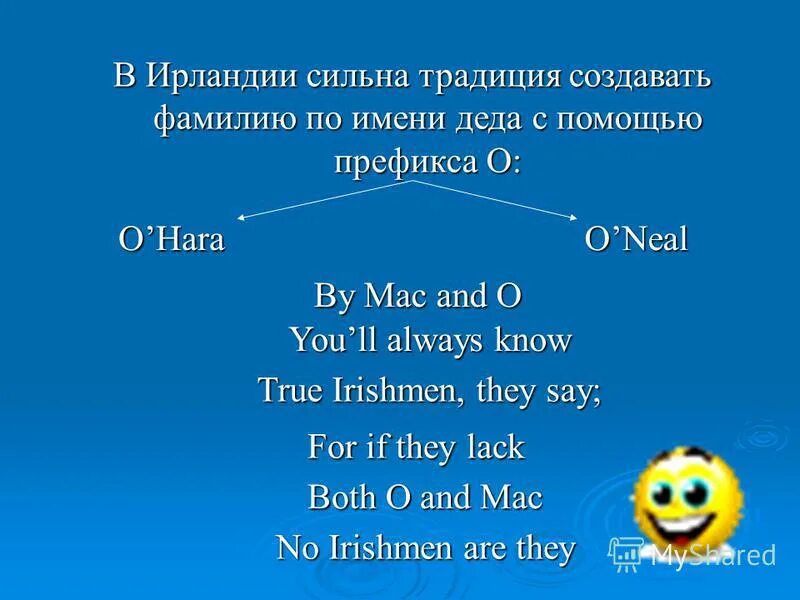 В Ирландии сильна традиция создавать фамилию по имени деда с помощью префикса О:

O’Hara

O’Neal

By Mac and O
You’ll always know
True Irishmen, they say;
For if they lack
Both O and Mac
No Irishmen are they

MyShared